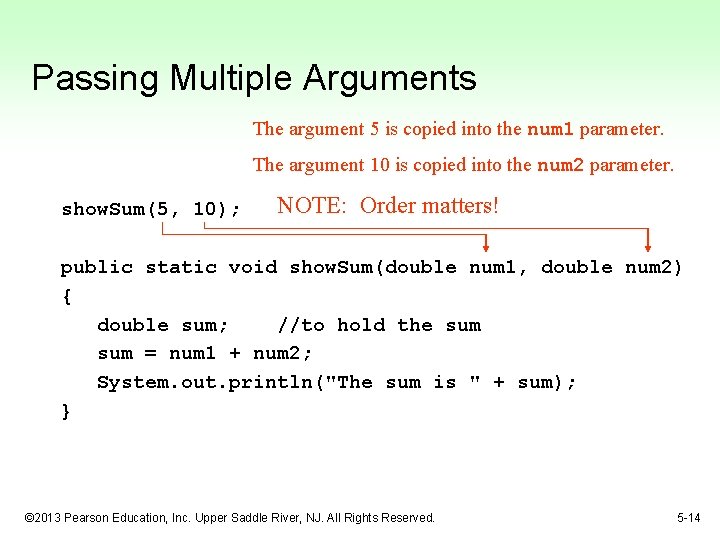 Passing Multiple Arguments

The argument 5 is copied into the num1 parameter.

The argument 10 is copied into the num2 parameter.

showSum(5, 10);

NOTE: Order matters!

public static void showSum(double num1, double num2)
{
double sum; //to hold the sum
sum = num1 + num2;
System.out.println("The sum is " + sum);
}

©2013 Pearson Education, Inc. Upper Saddle River, NJ. All Rights Reserved.

5-14